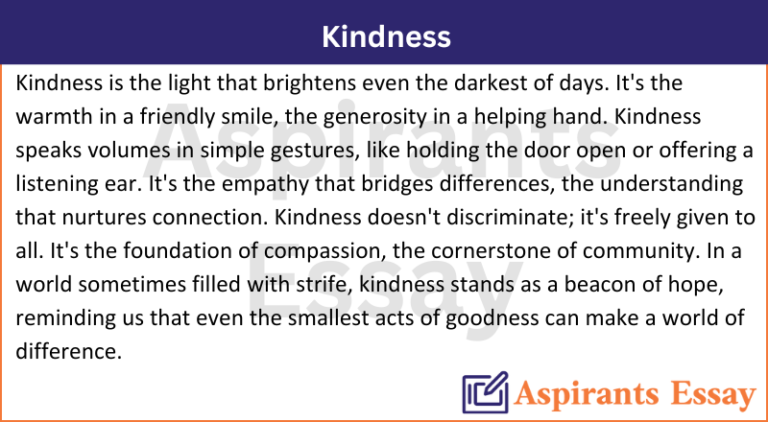 Kindness

Kindness is the light that brightens even the darkest of days. It's the warmth in a friendly smile, the generosity in a helping hand. Kindness speaks volumes in simple gestures, like holding the door open or offering a listening ear. It's the empathy that bridges differences, the understanding that nurtures connection. Kindness doesn't discriminate; it's freely given to all. It's the foundation of compassion, the cornerstone of community. In a world sometimes filled with strife, kindness stands as a beacon of hope, reminding us that even the smallest acts of goodness can make a world of difference.

Aspirants Essay

Aspirants Essay